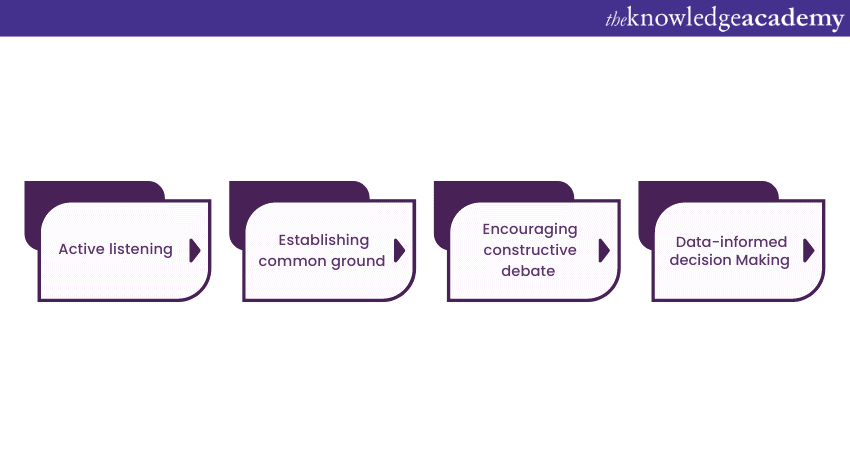 theknowledgeacademy

Active listening

Establishing common ground

Encouraging constructive debate

Data-informed decision Making